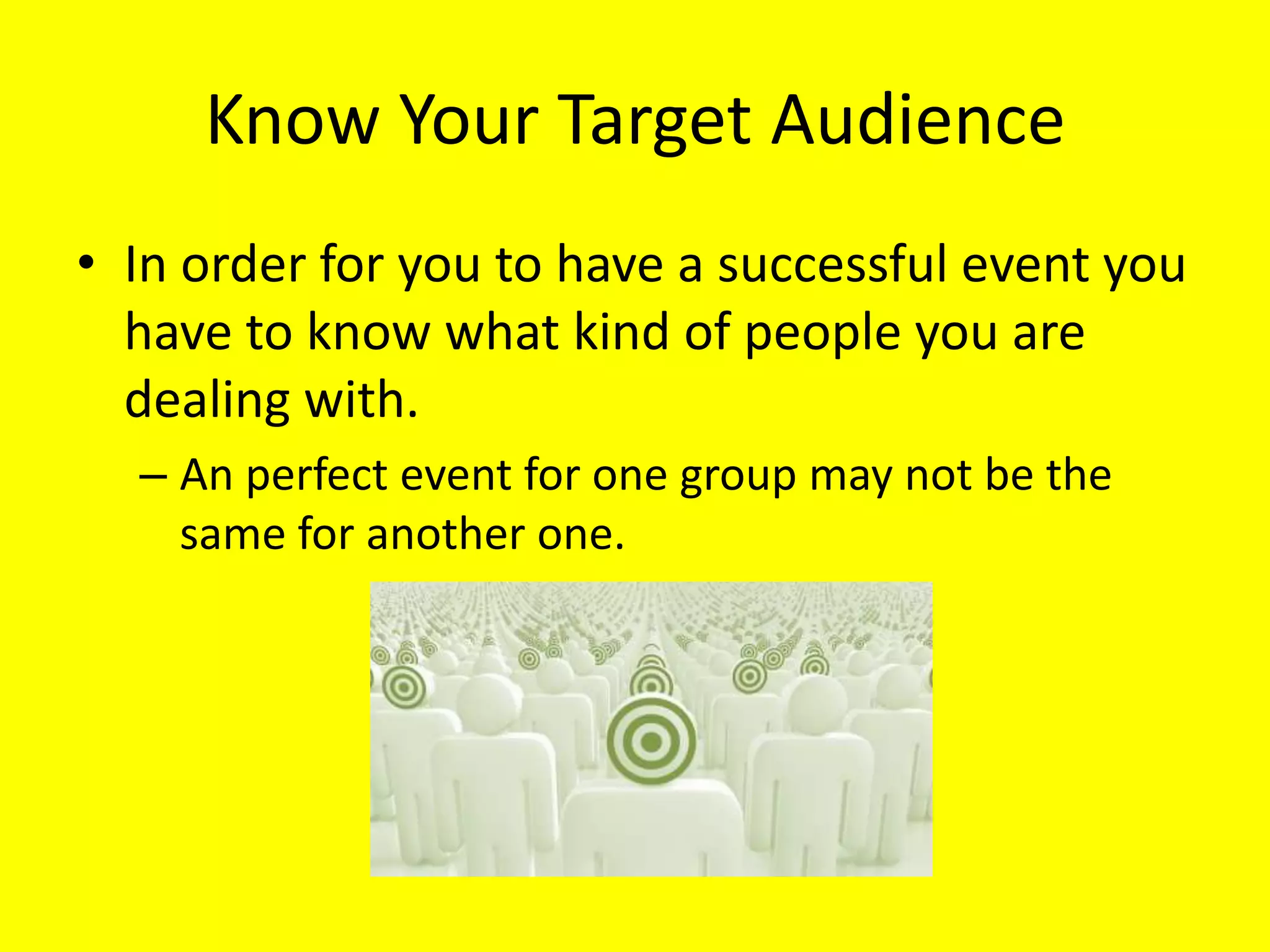 Know Your Target Audience

• In order for you to have a successful event you have to know what kind of people you are dealing with.

– An perfect event for one group may not be the same for another one.